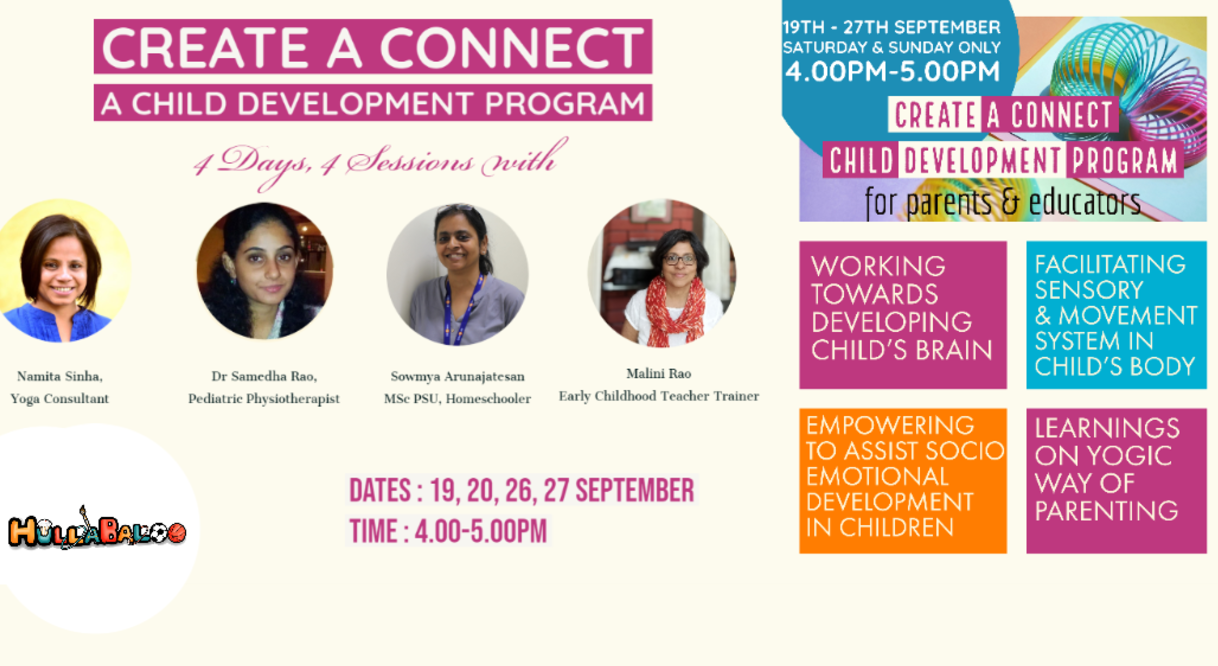 CREATE A CONNECT
A CHILD DEVELOPMENT PROGRAM

4 Days, 4 Sessions with

Namita Sinha,
Yoga Consultant

Dr Samedha Rao,
Pediatric Physiotherapist

Sowmya Arunajatesan
MSc PSU, Homeschooler

Malini Rao
Early Childhood Teacher Trainer

HULLABALOO

DATES : 19, 20, 26, 27 SEPTEMBER
TIME : 4.00-5.00PM

19TH - 27TH SEPTEMBER
SATURDAY & SUNDAY ONLY
4.00PM-5.00PM

CREATE A CONNECT
CHILD DEVELOPMENT PROGRAM
for parents & educators

WORKING TOWARDS DEVELOPING CHILD'S BRAIN

FACILITATING SENSORY & MOVEMENT SYSTEM IN CHILD'S BODY

EMPOWERING TO ASSIST SOCIO EMOTIONAL DEVELOPMENT IN CHILDREN

LEARNINGS ON YOGIC WAY OF PARENTING